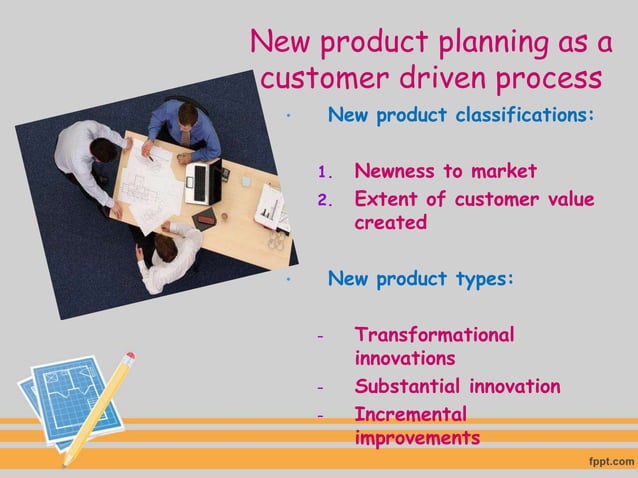 New product planning as a customer driven process

• New product classifications:

1. Newness to market
2. Extent of customer value created

• New product types:

- Transformational innovations
- Substantial innovation
- Incremental improvements

fppt.com